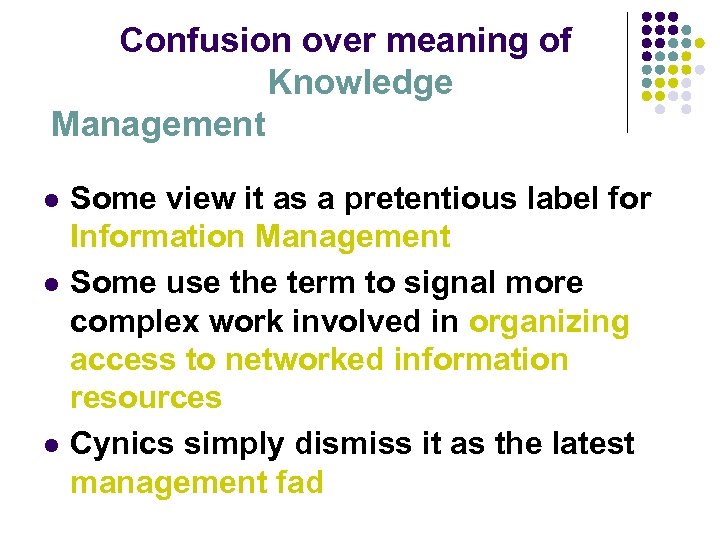 Confusion over meaning of Knowledge Management

- Some view it as a pretentious label for Information Management
- Some use the term to signal more complex work involved in organizing access to networked information resources
- Cynics simply dismiss it as the latest management fad